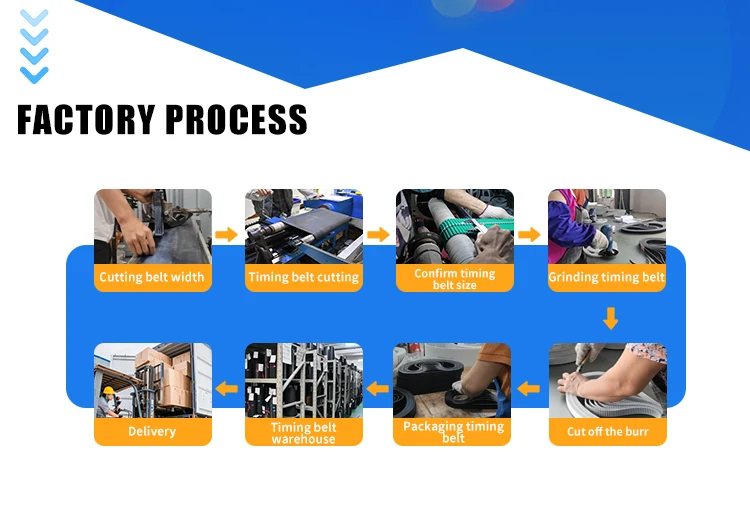 FACTORY PROCESS

Cutting belt width

Timing belt cutting

Confirm timing belt size

Grinding timing belt

Cut off the burr

Packaging timing belt

Timing belt warehouse

Delivery